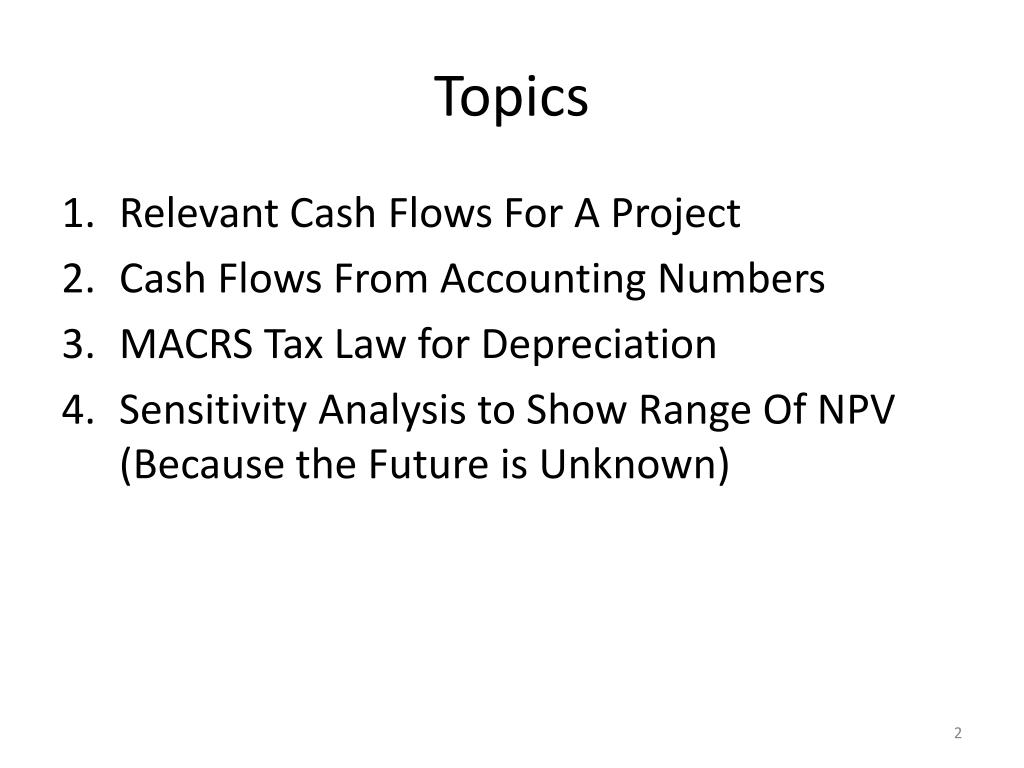 Topics

1. Relevant Cash Flows For A Project
2. Cash Flows From Accounting Numbers
3. MACRS Tax Law for Depreciation
4. Sensitivity Analysis to Show Range Of NPV (Because the Future is Unknown)

2